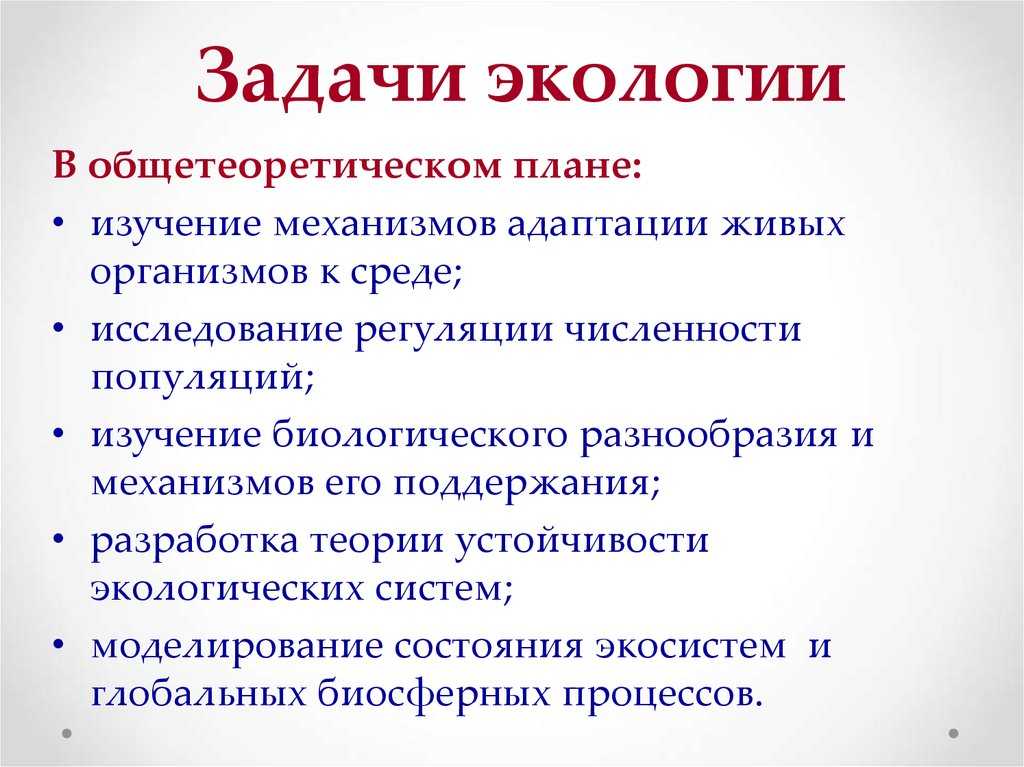 Задачи экологии

В общетеоретическом плане:

• изучение механизмов адаптации живых организмов к среде;
• исследование регуляции численности популяций;
• изучение биологического разнообразия и механизмов его поддержания;
• разработка теории устойчивости экологических систем;
• моделирование состояния экосистем и глобальных биосферных процессов.